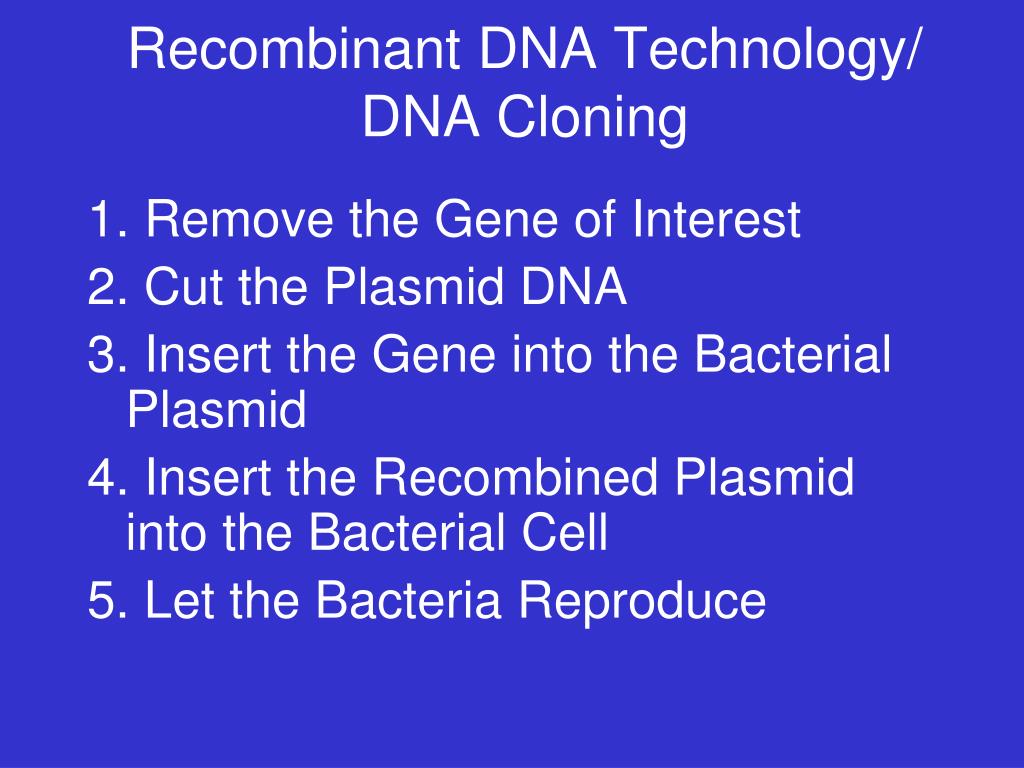 Recombinant DNA Technology/ DNA Cloning

1. Remove the Gene of Interest
2. Cut the Plasmid DNA
3. Insert the Gene into the Bacterial Plasmid
4. Insert the Recombined Plasmid into the Bacterial Cell
5. Let the Bacteria Reproduce